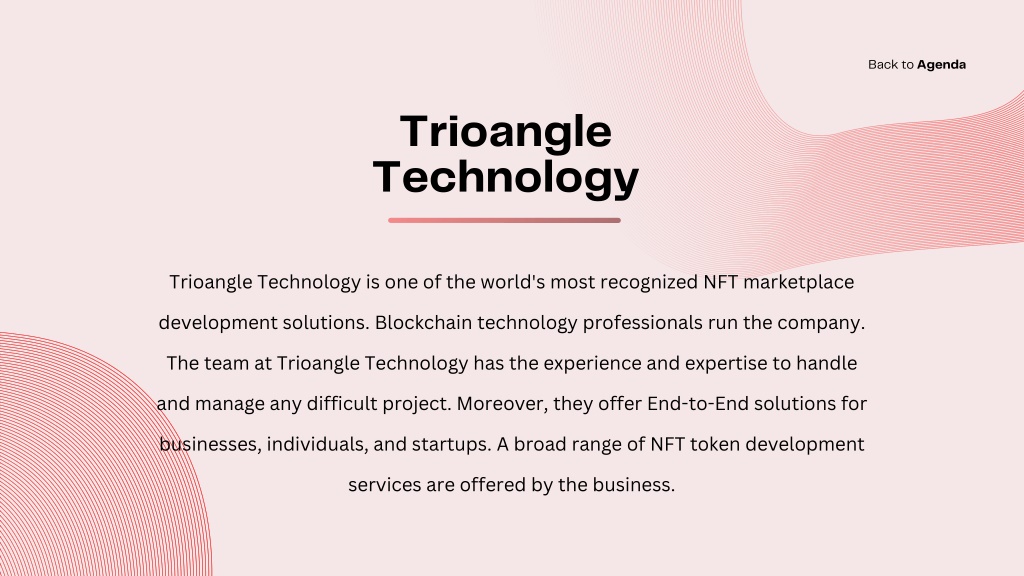 Back to Agenda

Trioangle Technology

Trioangle Technology is one of the world's most recognized NFT marketplace development solutions. Blockchain technology professionals run the company. The team at Trioangle Technology has the experience and expertise to handle and manage any difficult project. Moreover, they offer End-to-End solutions for businesses, individuals, and startups. A broad range of NFT token development services are offered by the business.